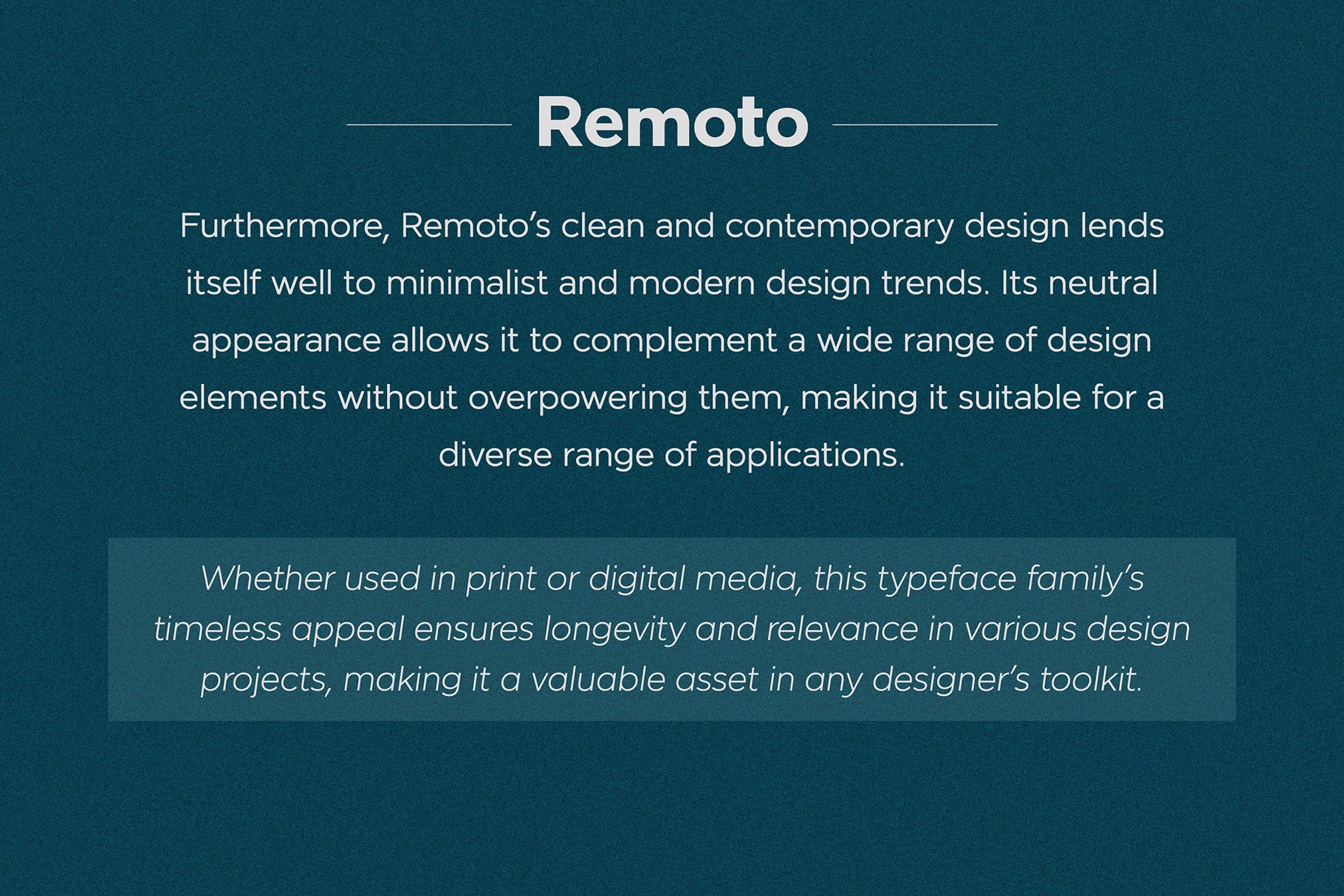 Remoto

Furthermore, Remoto’s clean and contemporary design lends itself well to minimalist and modern design trends. Its neutral appearance allows it to complement a wide range of design elements without overpowering them, making it suitable for a diverse range of applications.

Whether used in print or digital media, this typeface family’s timeless appeal ensures longevity and relevance in various design projects, making it a valuable asset in any designer’s toolkit.